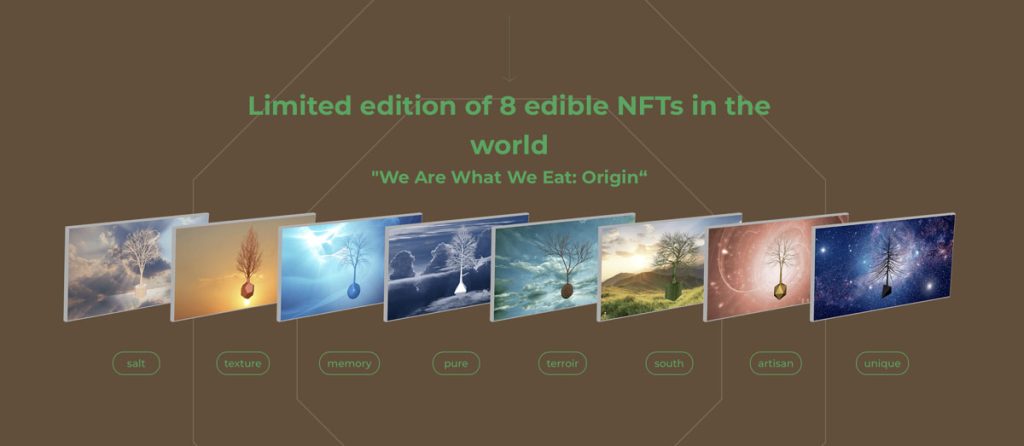 Limited edition of 8 edible NFTs in the world

"We Are What We Eat: Origin"

salt

texture

memory

pure

terroir

south

artisan

unique